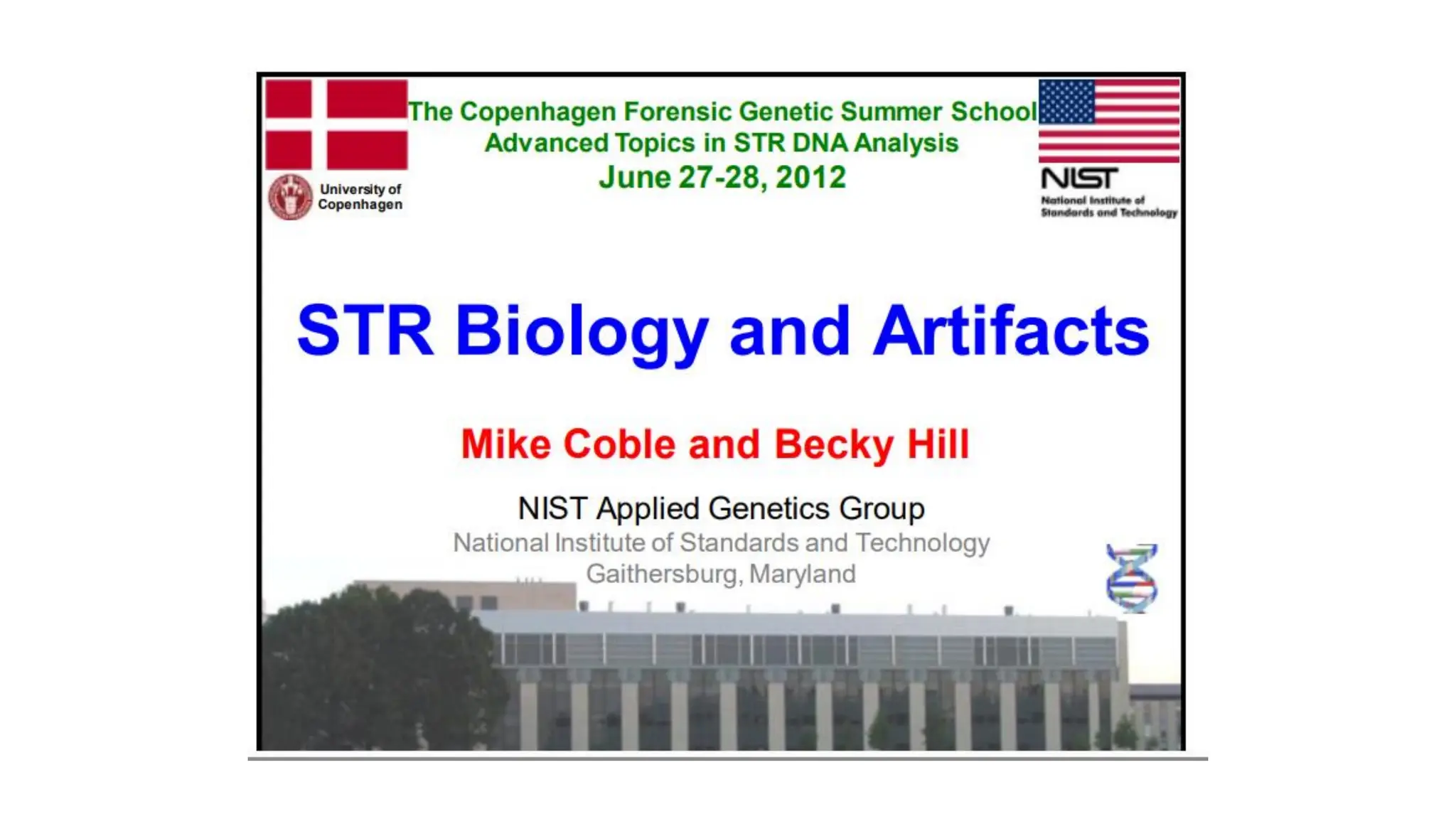 The Copenhagen Forensic Genetic Summer School
Advanced Topics in STR DNA Analysis
June 27-28, 2012

University of Copenhagen

NIST
National Institute of Standards and Technology

STR Biology and Artifacts

Mike Coble and Becky Hill

NIST Applied Genetics Group
National Institute of Standards and Technology
Gaithersburg, Maryland